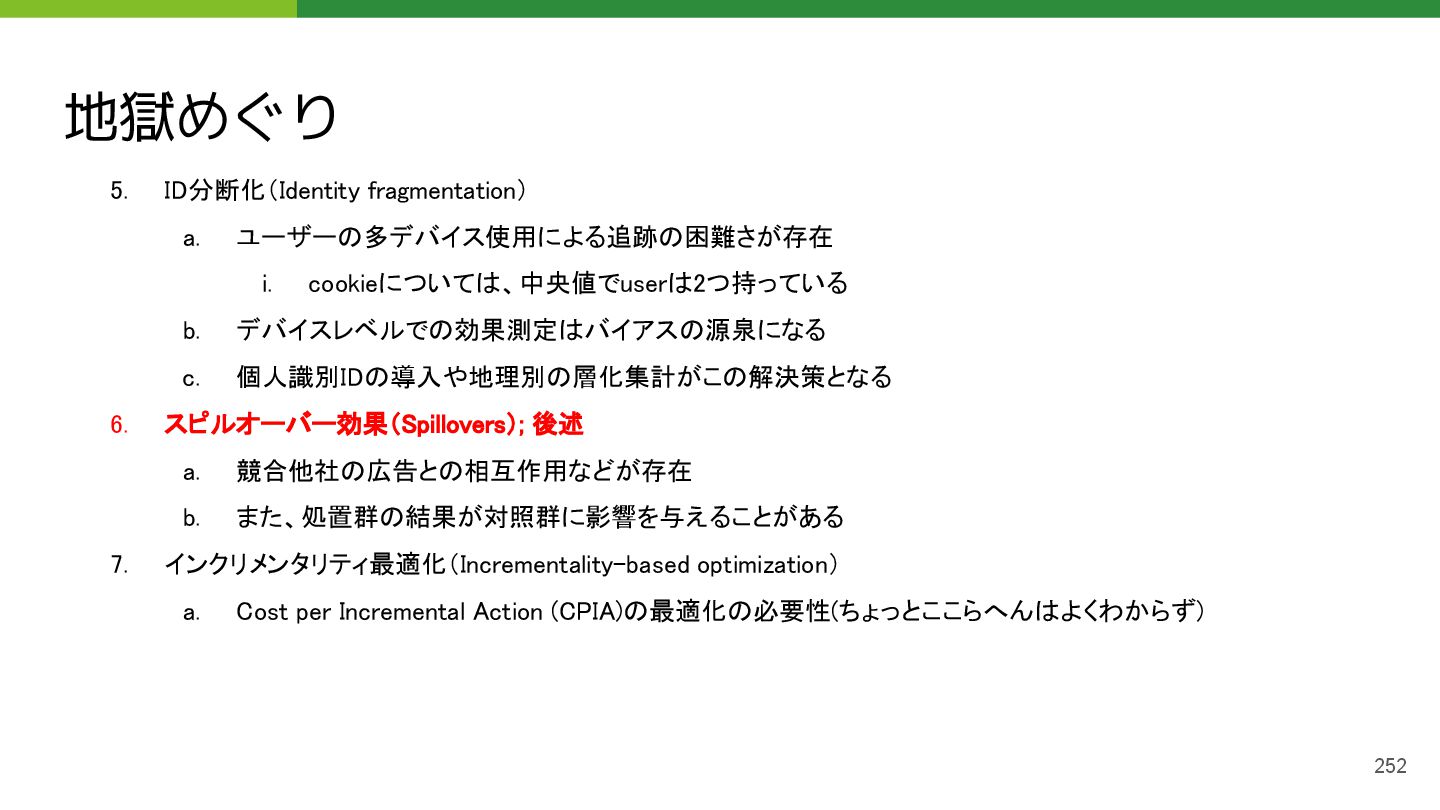 地獄めぐり

5. ID分断化（Identity fragmentation）
   a. ユーザーの多デバイス使用による追跡の困難さが存在
      i. cookieについては、中央値でuserは2つ持っている
   b. デバイスレベルでの効果測定はバイアスの源泉になる
   c. 個人識別IDの導入や地理別の層化集計がこの解決策となる
6. スピルオーバー効果（Spillovers）; 後述
   a. 競合他社の広告との相互作用などが存在
   b. また、処置群の結果が対照群に影響を与えることがある
7. インクリメンタリティ最適化（Incrementality-based optimization）
   a. Cost per Incremental Action (CPIA)の最適化の必要性(ちょっとここらへんはよくわからず)

252